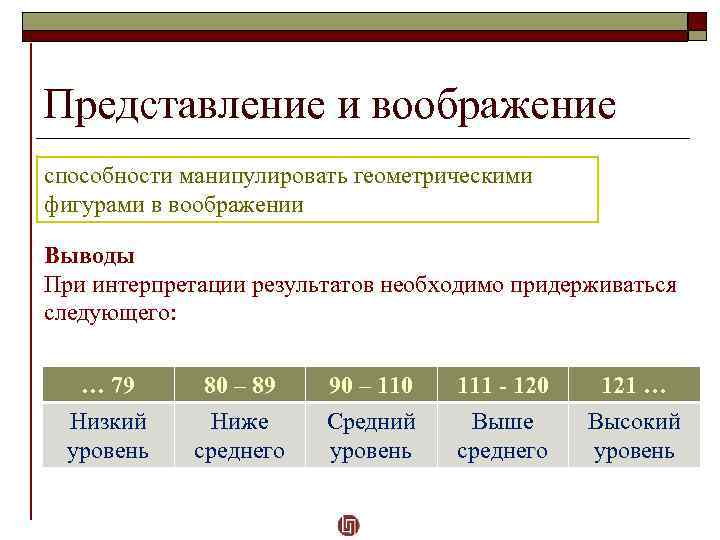 Представление и воображение

способности манипулировать геометрическими фигурами в воображении

Выводы
При интерпретации результатов необходимо придерживаться следующего:

| … 79 | 80 – 89 | 90 – 110 | 111 - 120 | 121 … |
|---|---|---|---|---|
| Низкий уровень | Ниже среднего | Средний уровень | Выше среднего | Высокий уровень |